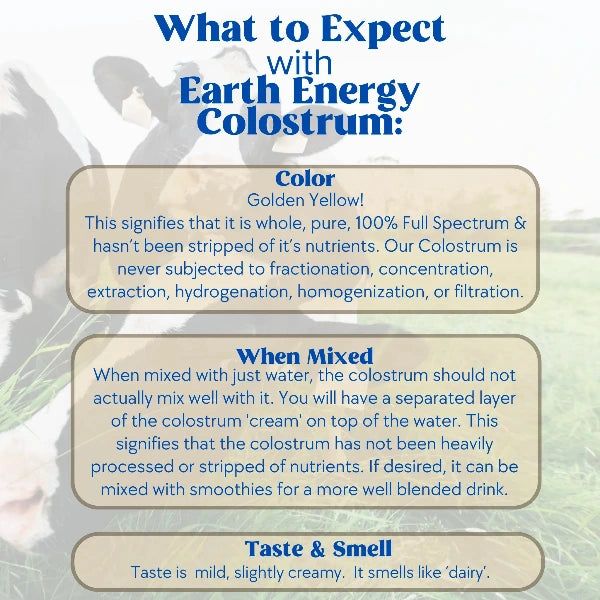 What to Expect
with
Earth Energy
Colostrum:

Color
Golden Yellow!
This signifies that it is whole, pure, 100% Full Spectrum & hasn't been stripped of it's nutrients. Our Colostrum is never subjected to fractionation, concentration, extraction, hydrogenation, homogenization, or filtration.

When Mixed
When mixed with just water, the colostrum should not actually mix well with it. You will have a separated layer of the colostrum 'cream' on top of the water. This signifies that the colostrum has not been heavily processed or stripped of nutrients. If desired, it can be mixed with smoothies for a more well blended drink.

Taste & Smell
Taste is mild, slightly creamy. It smells like 'dairy'.